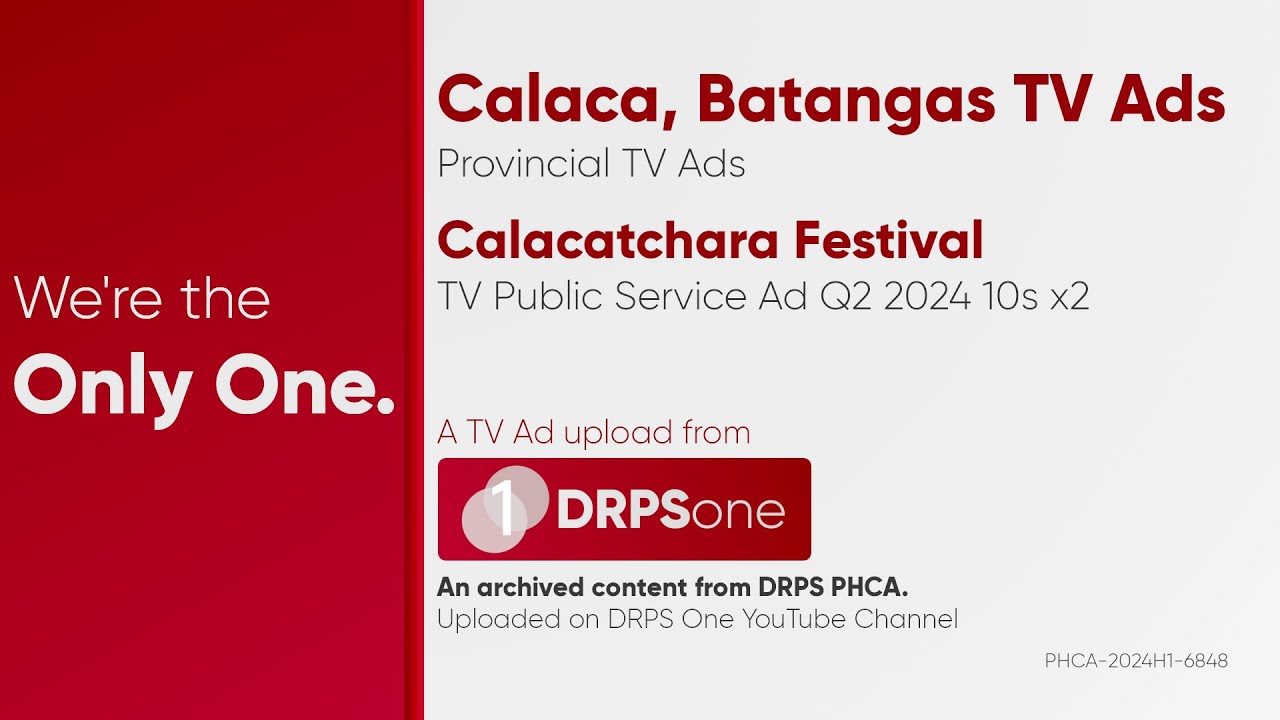 We're the
Only One.

Calaca, Batangas TV Ads
Provincial TV Ads

Calacatchara Festival
TV Public Service Ad Q2 2024 10s x2

A TV Ad upload from
1 DRPSone

An archived content from DRPS PHCA.
Uploaded on DRPS One YouTube Channel

PHCA-2024H1-6848